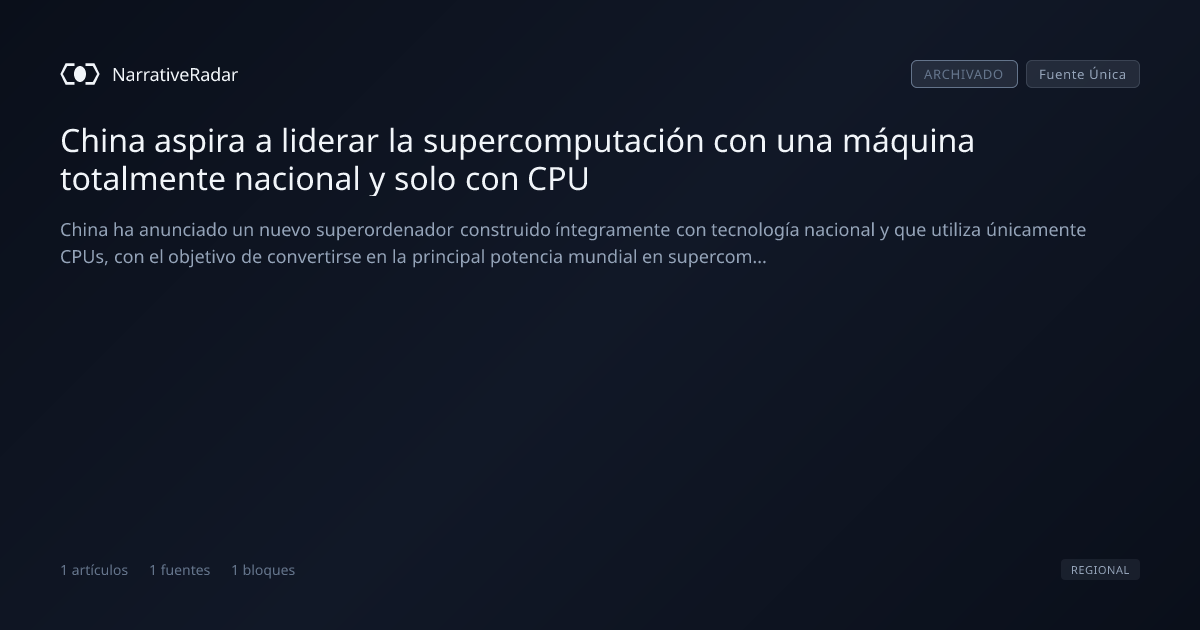 NarrativeRadar

ARCHIVADO Fuente Única

China aspira a liderar la supercomputación con una máquina totalmente nacional y solo con CPU

China ha anunciado un nuevo superordenador construido íntegramente con tecnología nacional y que utiliza únicamente CPUs, con el objetivo de convertirse en la principal potencia mundial en supercom...

1 artículos 1 fuentes 1 bloques

REGIONAL